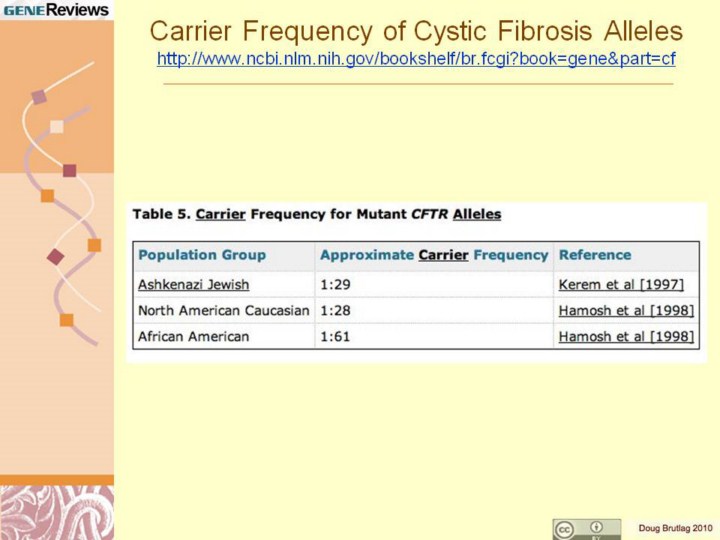 GENEReviews

Carrier Frequency of Cystic Fibrosis Alleles
http://www.ncbi.nlm.nih.gov/bookshelf/br.fcgi?book=gene&part=cf

Table 5. Carrier Frequency for Mutant CFTR Alleles

| Population Group | Approximate Carrier Frequency | Reference |
|---|---|---|
| Ashkenazi Jewish | 1:29 | Kerem et al [1997] |
| North American Caucasian | 1:28 | Hamosh et al [1998] |
| African American | 1:61 | Hamosh et al [1998] |

cc BY

Doug Brutlag 2010